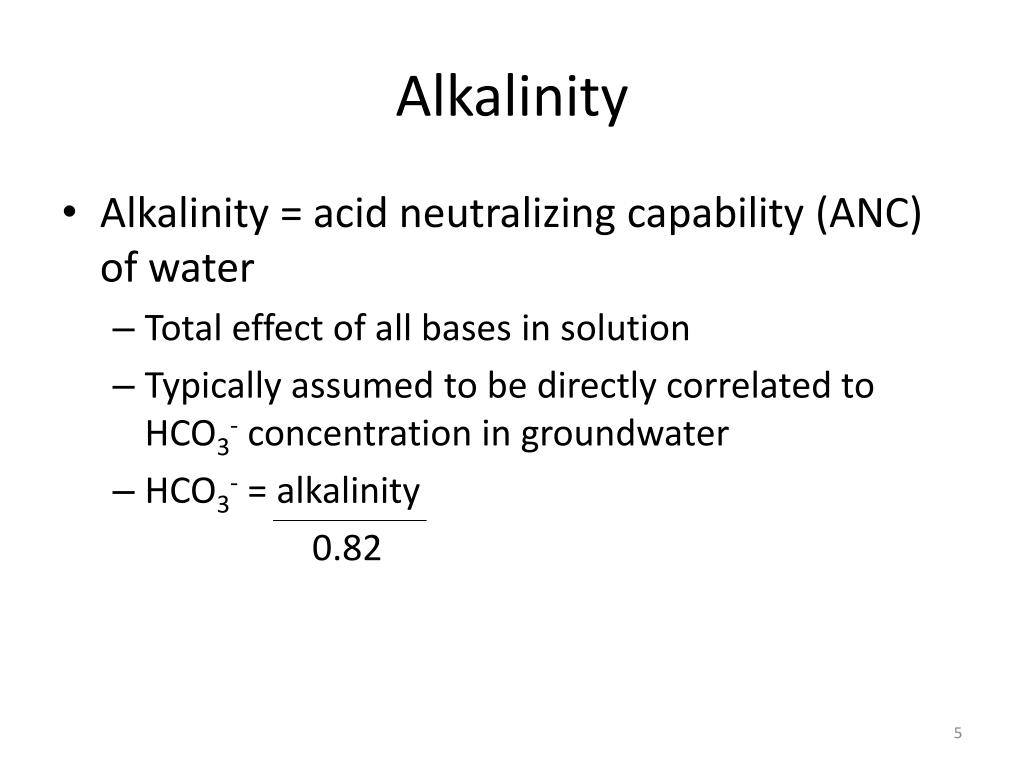 Alkalinity

• Alkalinity = acid neutralizing capability (ANC) of water
  – Total effect of all bases in solution
  – Typically assumed to be directly correlated to $HCO_3^-$ concentration in groundwater
  – $HCO_3^- = \frac{\text{alkalinity}}{0.82}$

5